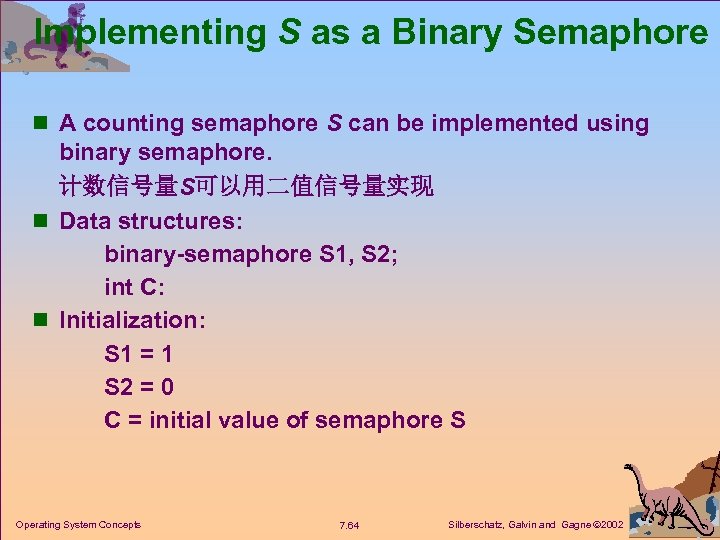 Implementing S as a Binary Semaphore

A counting semaphore S can be implemented using binary semaphore.
计数信号量S可以用二值信号量实现

Data structures:
binary-semaphore S1, S2;
int C:

Initialization:
S1 = 1
S2 = 0
C = initial value of semaphore S

Operating System Concepts 7.64 Silberschatz, Galvin and Gagne ©2002